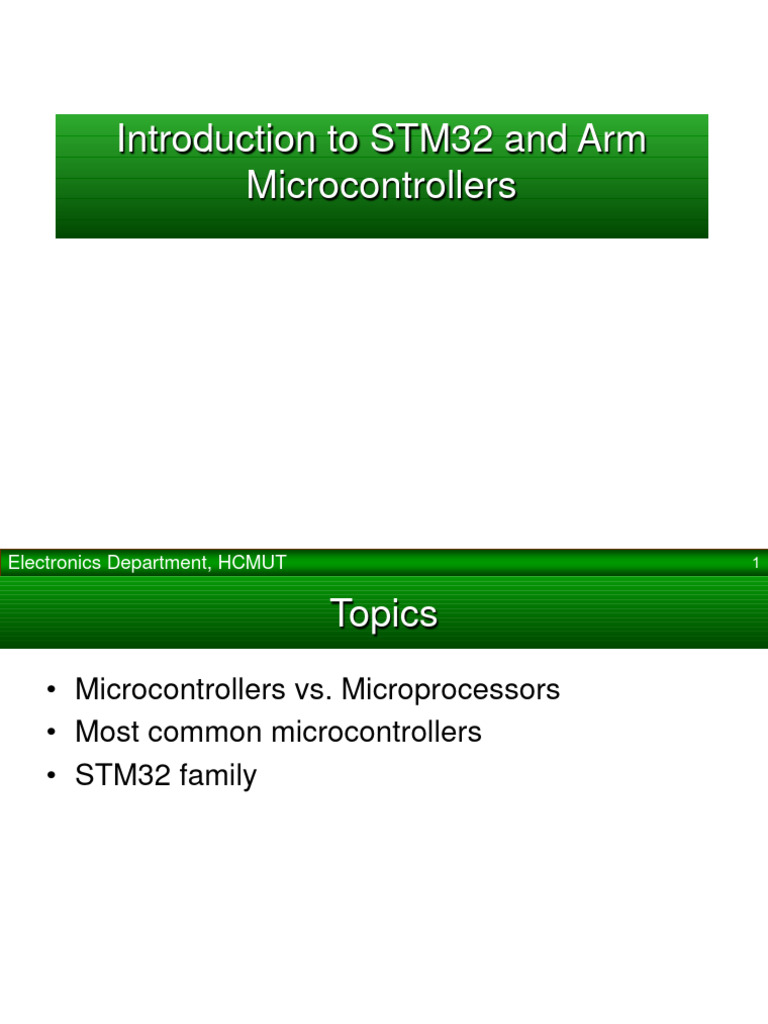 Introduction to STM32 and Arm Microcontrollers

Electronics Department, HCMUT

1

Topics

• Microcontrollers vs. Microprocessors
• Most common microcontrollers
• STM32 family